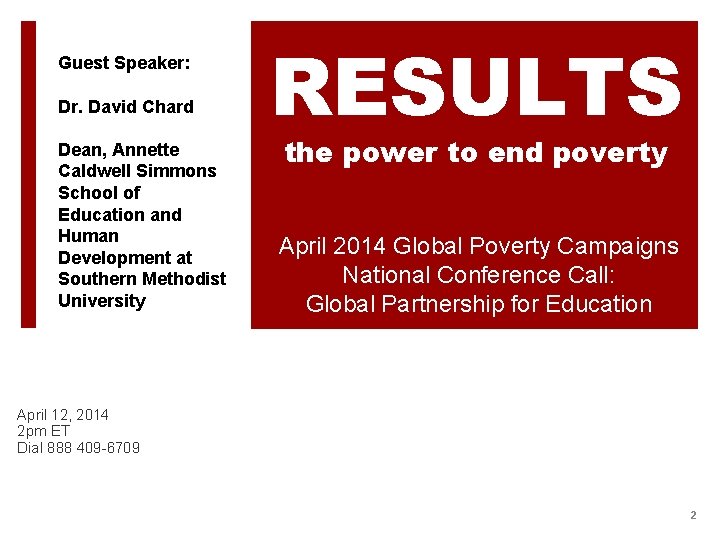 Guest Speaker:

Dr. David Chard

Dean, Annette Caldwell Simmons School of Education and Human Development at Southern Methodist University

RESULTS

the power to end poverty

April 2014 Global Poverty Campaigns National Conference Call: Global Partnership for Education

April 12, 2014
2pm ET
Dial 888 409-6709

2